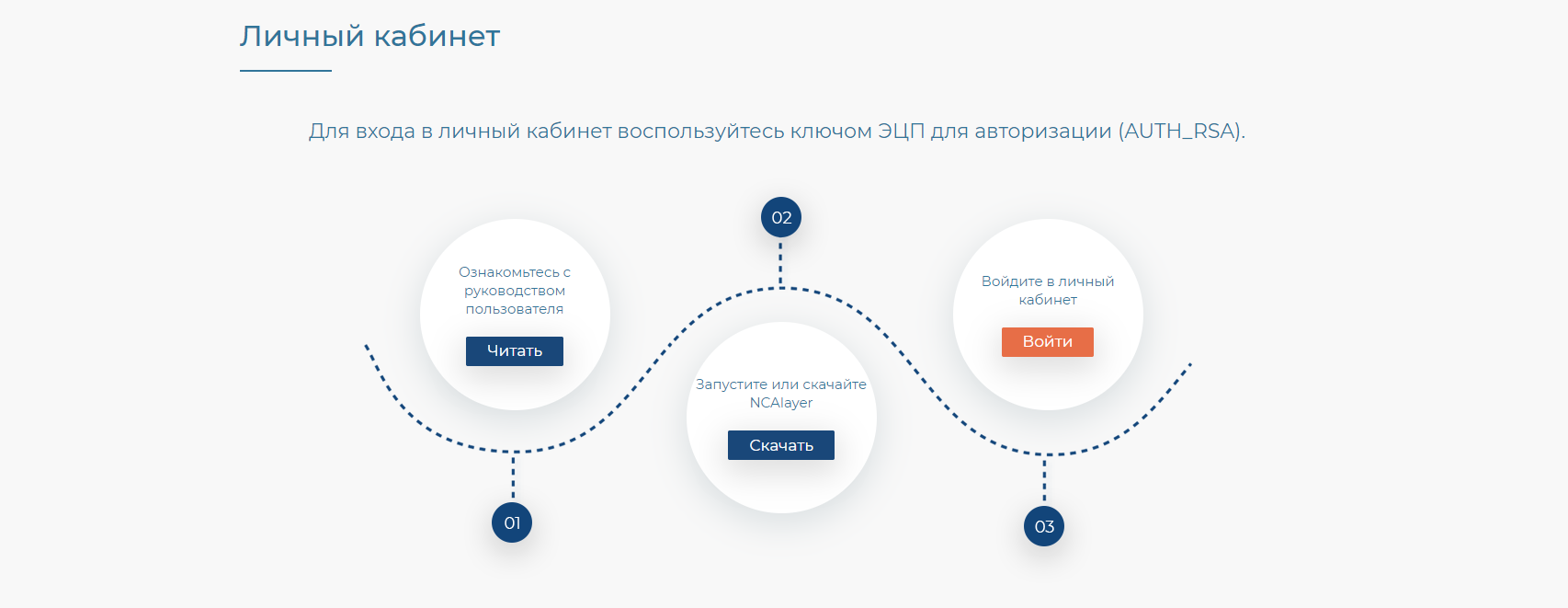 Личный кабинет

Для входа в личный кабинет воспользуйтесь ключом ЭЦП для авторизации (AUTH_RSA).

Ознакомьтесь с руководством пользователя

Читать

01

02

Запустите или скачайте NCAlayer

Скачать

Войдите в личный кабинет

Войти

03